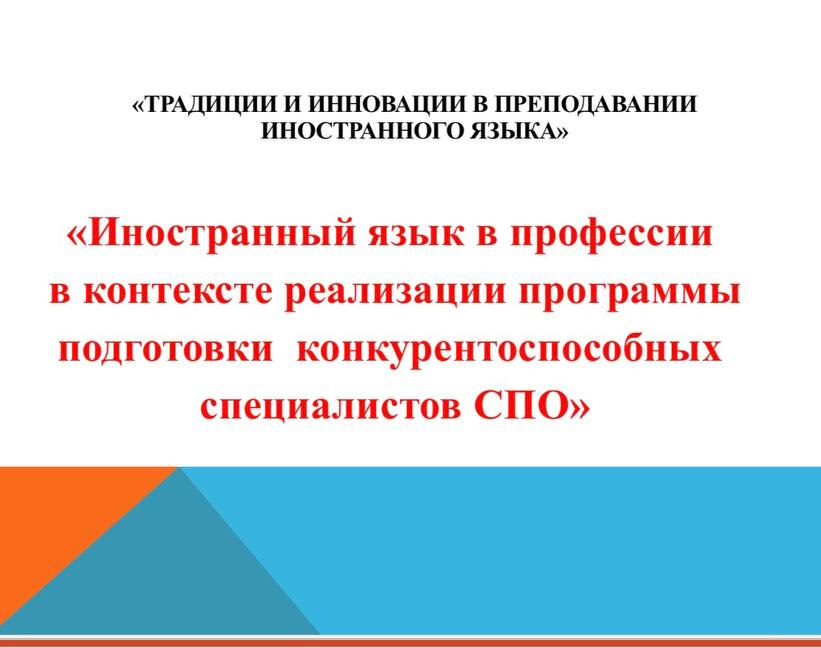 «ТРАДИЦИИ И ИННОВАЦИИ В ПРЕПОДАВАНИИ ИНОСТРАННОГО ЯЗЫКА»

«Иностранный язык в профессии в контексте реализации программы подготовки конкурентоспособных специалистов СПО»